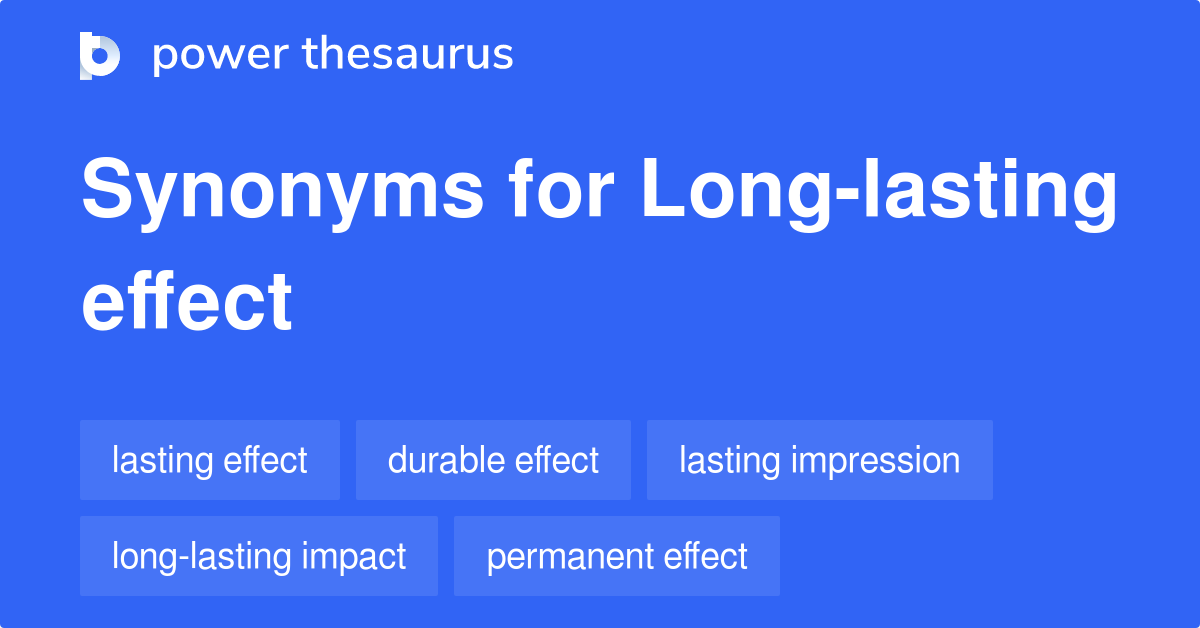 power thesaurus

Synonyms for Long-lasting effect

lasting effect
durable effect
lasting impression
long-lasting impact
permanent effect